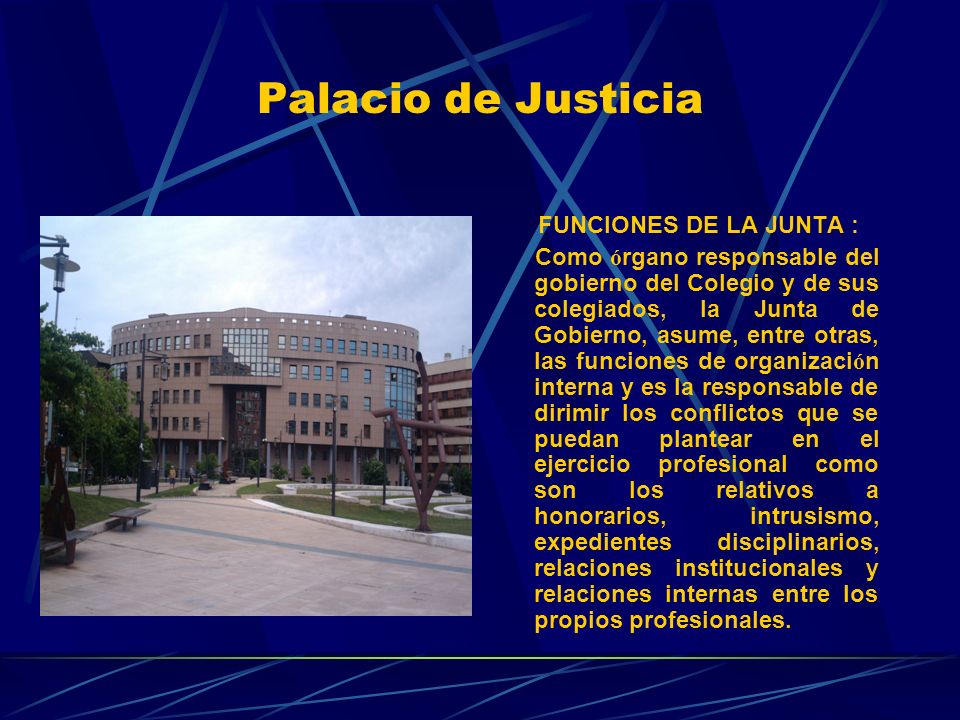 Palacio de Justicia

FUNCIONES DE LA JUNTA :

Como órgano responsable del gobierno del Colegio y de sus colegiados, la Junta de Gobierno, asume, entre otras, las funciones de organización interna y es la responsable de dirimir los conflictos que se puedan plantear en el ejercicio profesional como son los relativos a honorarios, intrusismo, expedientes disciplinarios, relaciones institucionales y relaciones internas entre los propios profesionales.